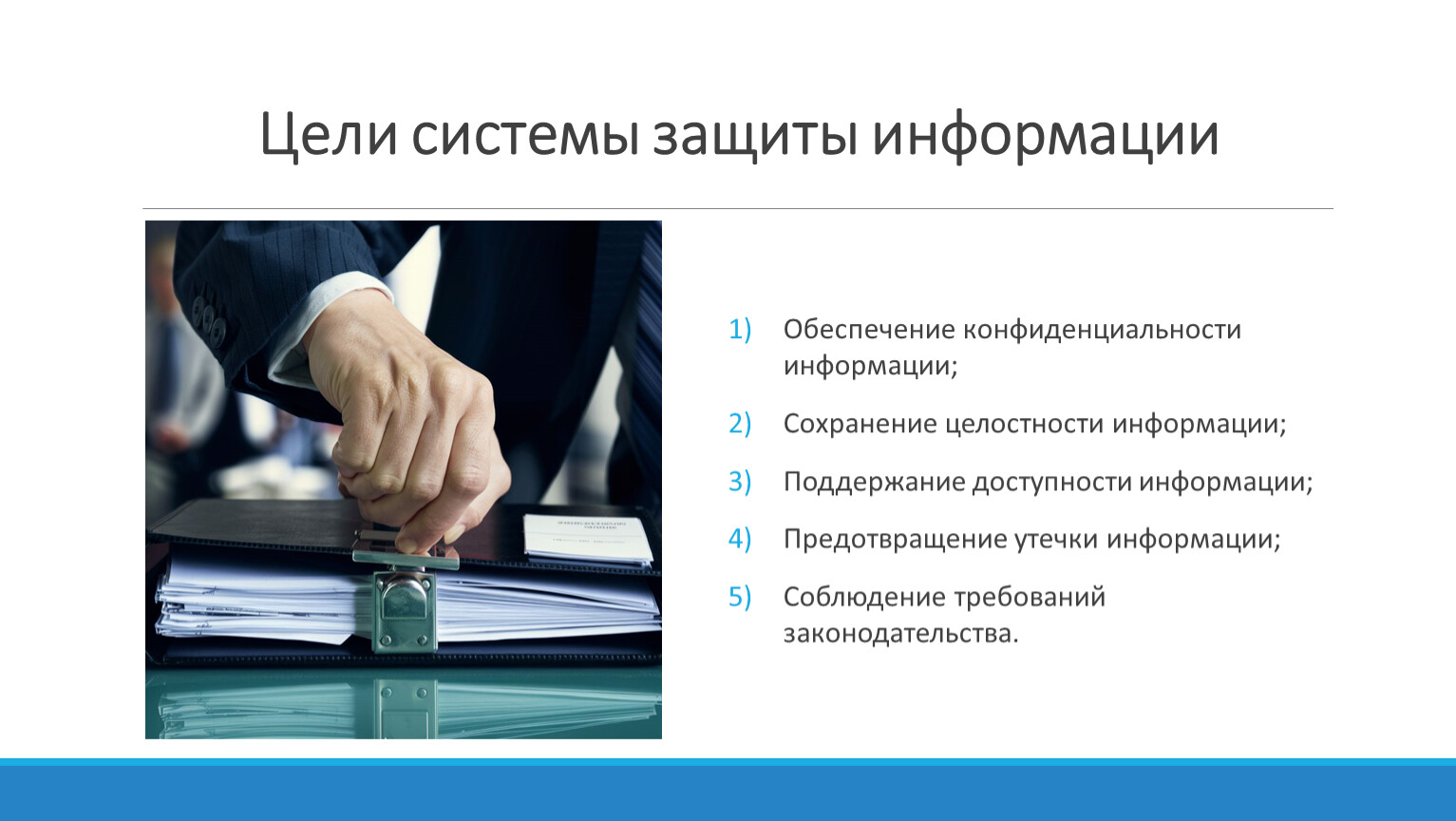 Цели системы защиты информации

1) Обеспечение конфиденциальности информации;

2) Сохранение целостности информации;

3) Поддержание доступности информации;

4) Предотвращение утечки информации;

5) Соблюдение требований законодательства.